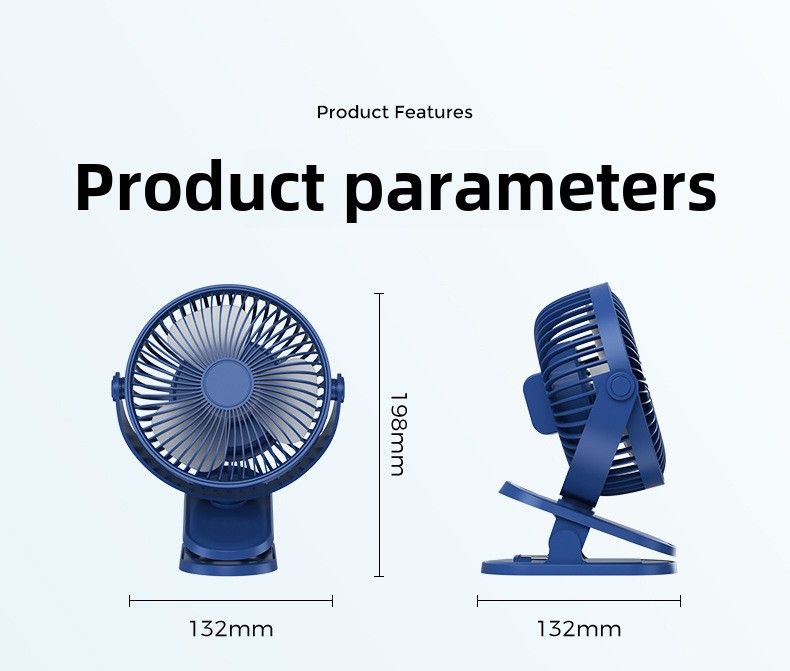 Product Features

Product parameters

198mm

132mm

132mm